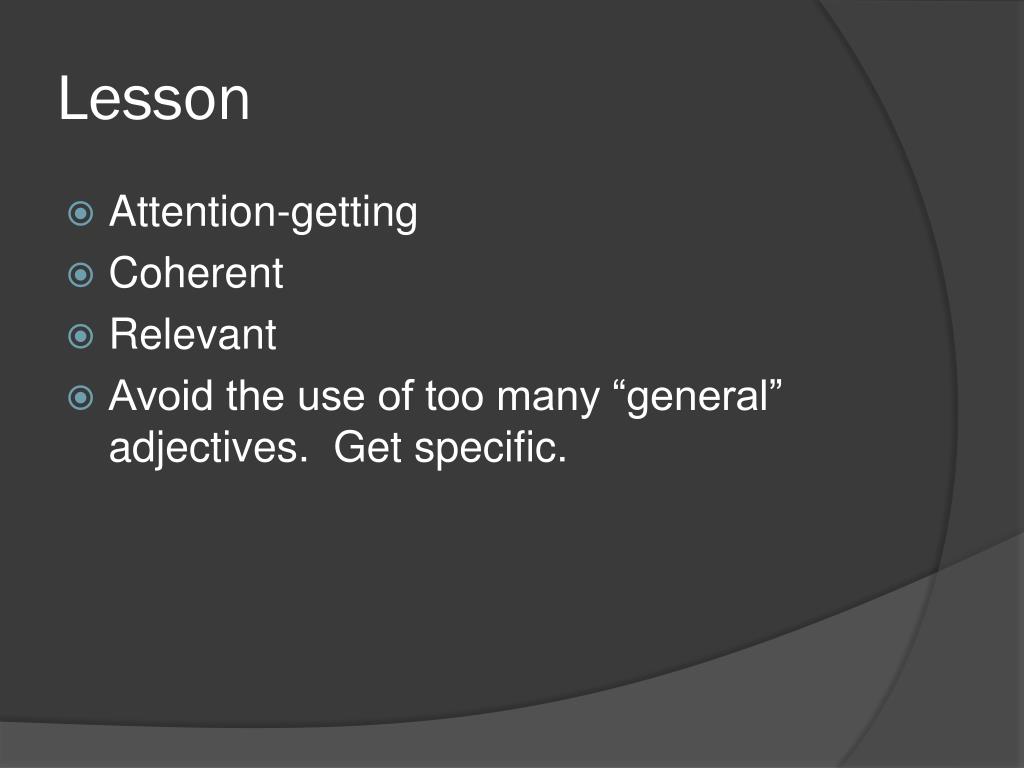 Lesson

Attention-getting
Coherent
Relevant
Avoid the use of too many “general” adjectives.  Get specific.